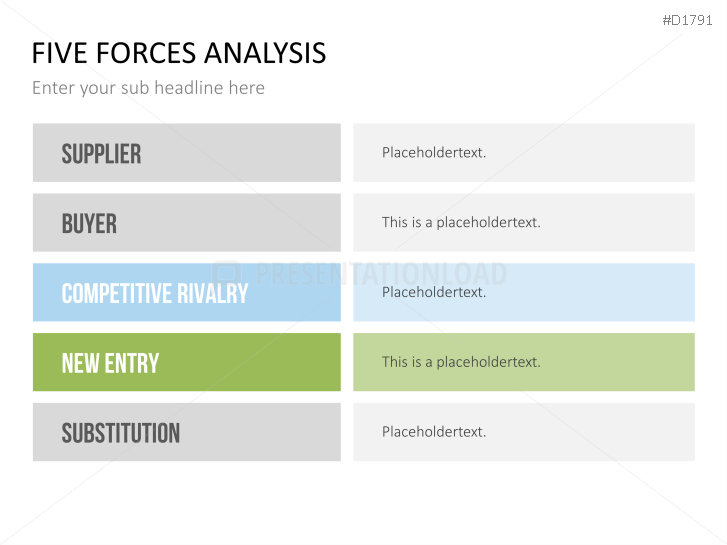 #D1791

FIVE FORCES ANALYSIS

Enter your sub headline here

| SUPPLIER | Placeholdertext. |
|---|---|
| BUYER | This is a placeholdertext. |
| COMPETITIVE RIVALRY | Placeholdertext. |
| NEW ENTRY | This is a placeholdertext. |
| SUBSTITUTION | Placeholdertext. |

PRESENTATIONLOAD